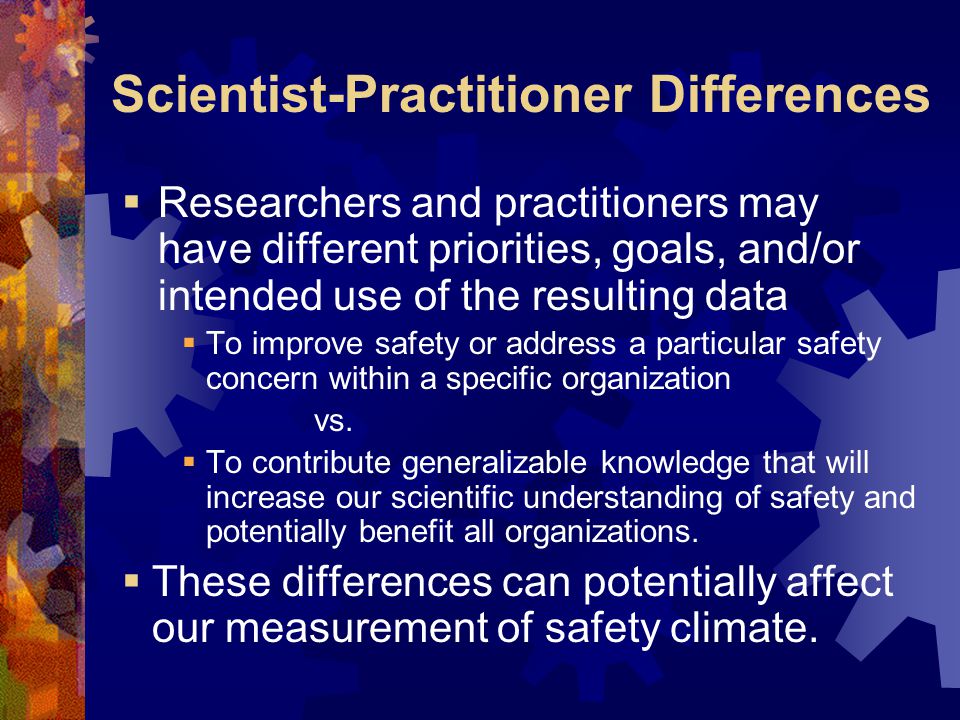 Scientist-Practitioner Differences

▪ Researchers and practitioners may have different priorities, goals, and/or intended use of the resulting data

▪ To improve safety or address a particular safety concern within a specific organization

vs.

▪ To contribute generalizable knowledge that will increase our scientific understanding of safety and potentially benefit all organizations.

▪ These differences can potentially affect our measurement of safety climate.